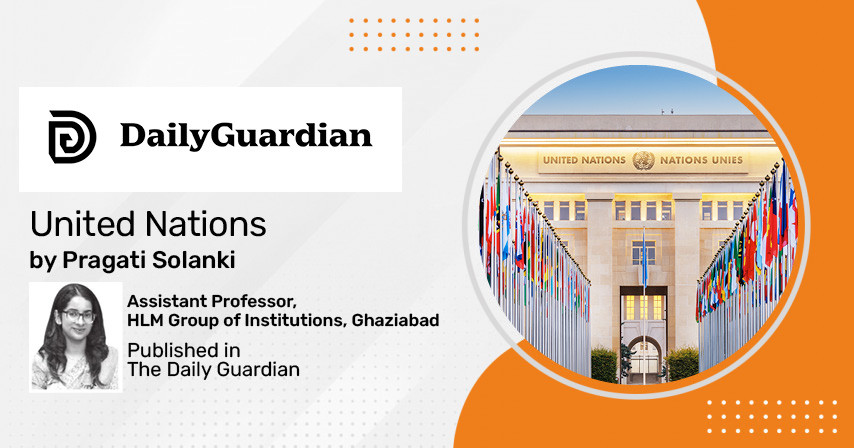 DailyGuardian

United Nations
by Pragati Solanki

Assistant Professor,
HLM Group of Institutions, Ghaziabad

Published in
The Daily Guardian

UNITED NATIONS NATIONS UNIES